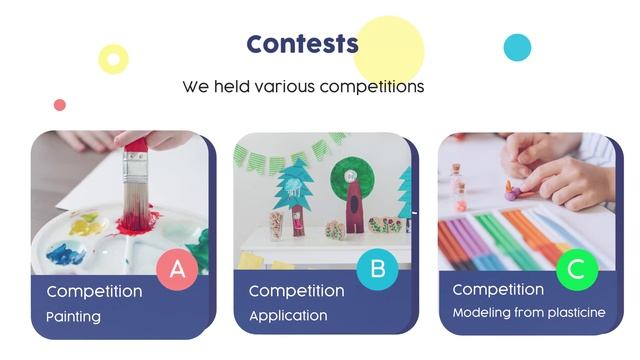 Contests

We held various competitions

A

Competition

Painting

B

Competition

Application

C

Competition

Modeling from plasticine